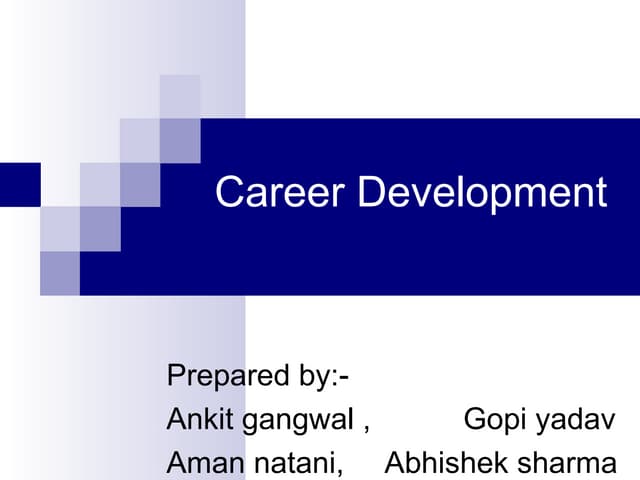 Career Development

Prepared by:-
Ankit gangwal , Gopi yadav
Aman natani, Abhishek sharma